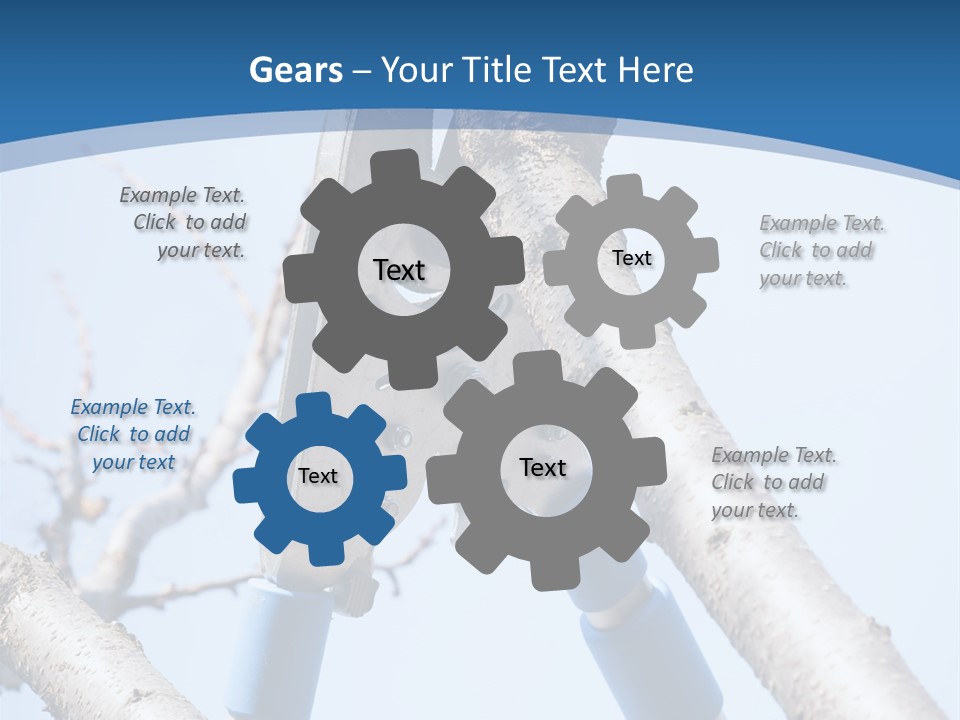 Gears – Your Title Text Here

Example Text. Click to add your text.

Text

Text

Example Text. Click to add your text.

Example Text. Click to add your text

Text

Text

Example Text. Click to add your text.